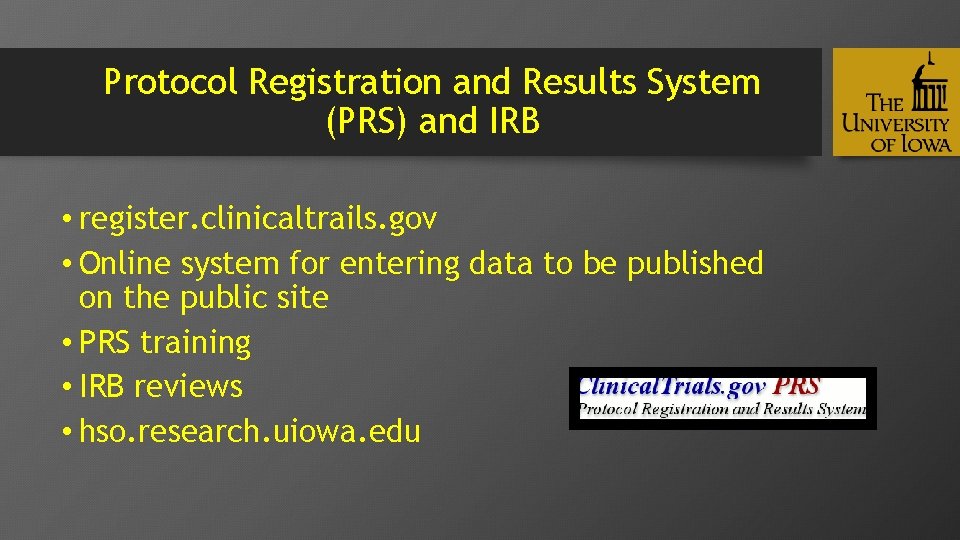 Protocol Registration and Results System (PRS) and IRB

THE UNIVERSITY OF IOWA

• register.clinicaltrails.gov
• Online system for entering data to be published on the public site
• PRS training
• IRB reviews
• hso.research.uiowa.edu

ClinicalTrials.gov PRS
Protocol Registration and Results System